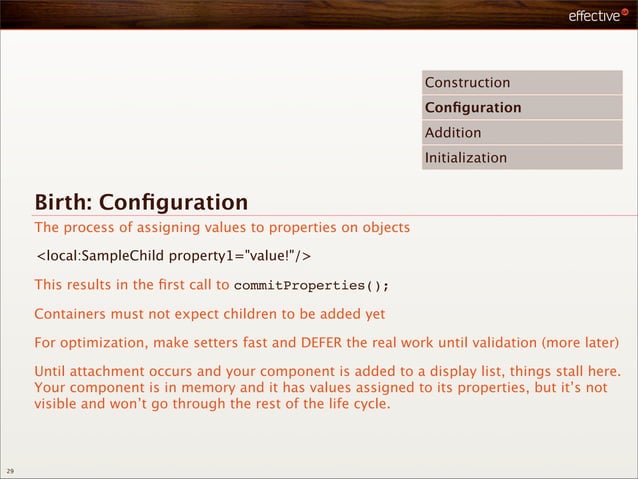 effective

Construction
Configuration
Addition
Initialization

Birth: Configuration

The process of assigning values to properties on objects

<local:SampleChild property1="value!"/>

This results in the first call to commitProperties();

Containers must not expect children to be added yet

For optimization, make setters fast and DEFER the real work until validation (more later)

Until attachment occurs and your component is added to a display list, things stall here. Your component is in memory and it has values assigned to its properties, but it's not visible and won't go through the rest of the life cycle.

29